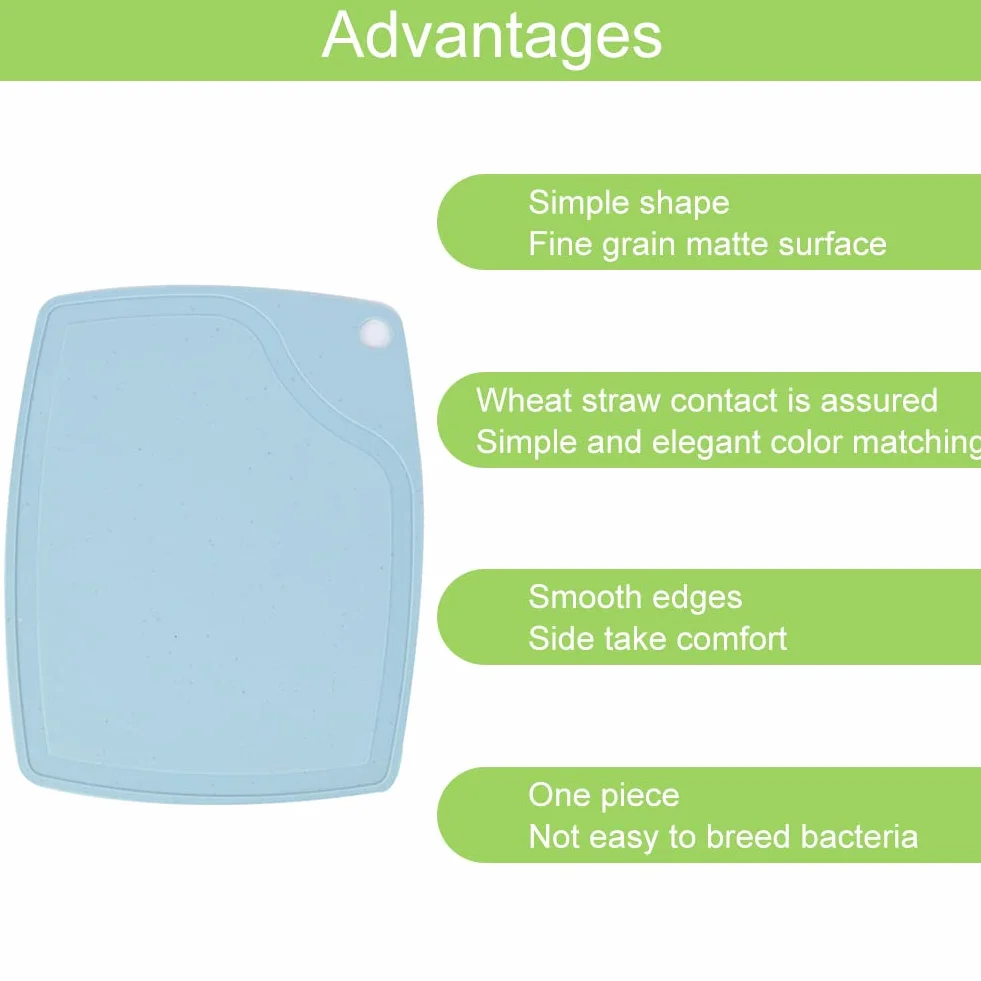 Advantages

Simple shape
Fine grain matte surface

Wheat straw contact is assured
Simple and elegant color matching

Smooth edges
Side take comfort

One piece
Not easy to breed bacteria